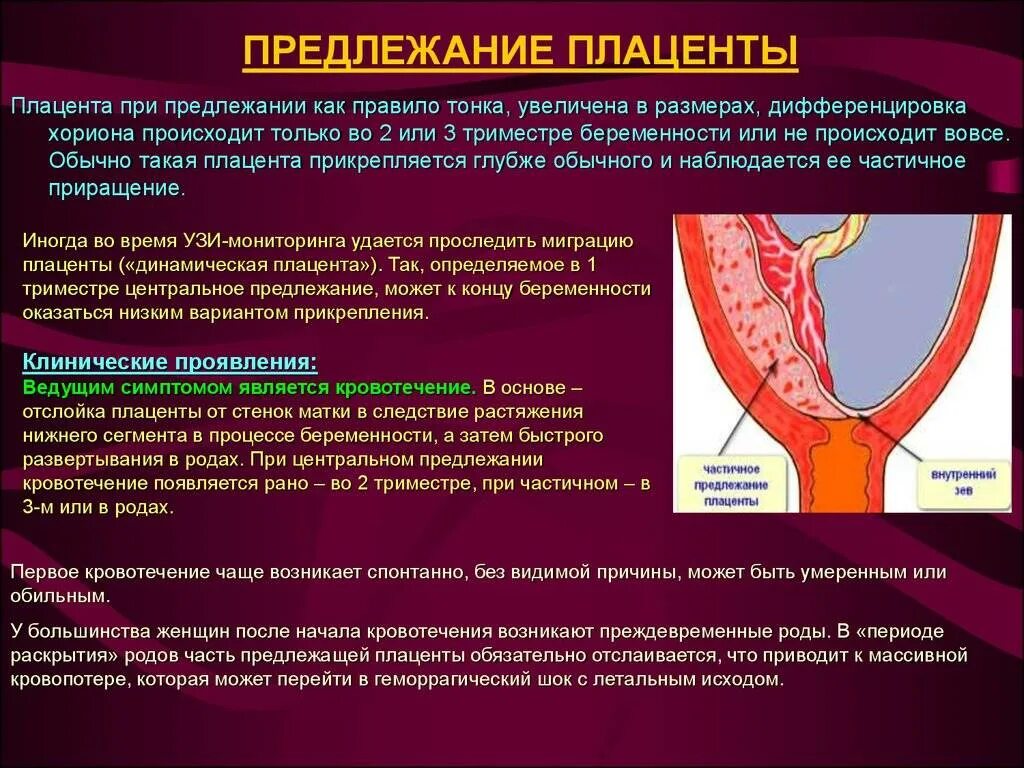 ПРЕДЛЕЖАНИЕ ПЛАЦЕНТЫ

Плацента при предлежании как правило тонка, увеличена в размерах, дифференцировка хориона происходит только во 2 или 3 триместре беременности или не происходит вовсе. Обычно такая плацента прикрепляется глубже обычного и наблюдается ее частичное приращение.

Иногда во время УЗИ-мониторинга удается проследить миграцию плаценты («динамическая плацента»). Так, определяемое в 1 триместре центральное предлежание, может к концу беременности оказаться низким вариантом прикрепления.

Клинические проявления:
Ведущим симптомом является кровотечение. В основе – отслойка плаценты от стенок матки в следствие растяжения нижнего сегмента в процессе беременности, а затем быстрого развертывания в родах. При центральном предлежании кровотечение появляется рано – во 2 триместре, при частичном – в 3-м или в родах.

частичное предлежание плаценты

внутренний зев

Первое кровотечение чаще возникает спонтанно, без видимой причины, может быть умеренным или обильным.

У большинства женщин после начала кровотечения возникают преждевременные роды. В «периоде раскрытия» родов часть предлежащей плаценты обязательно отслаивается, что приводит к массивной кровопотере, которая может перейти в геморрагический шок с летальным исходом.